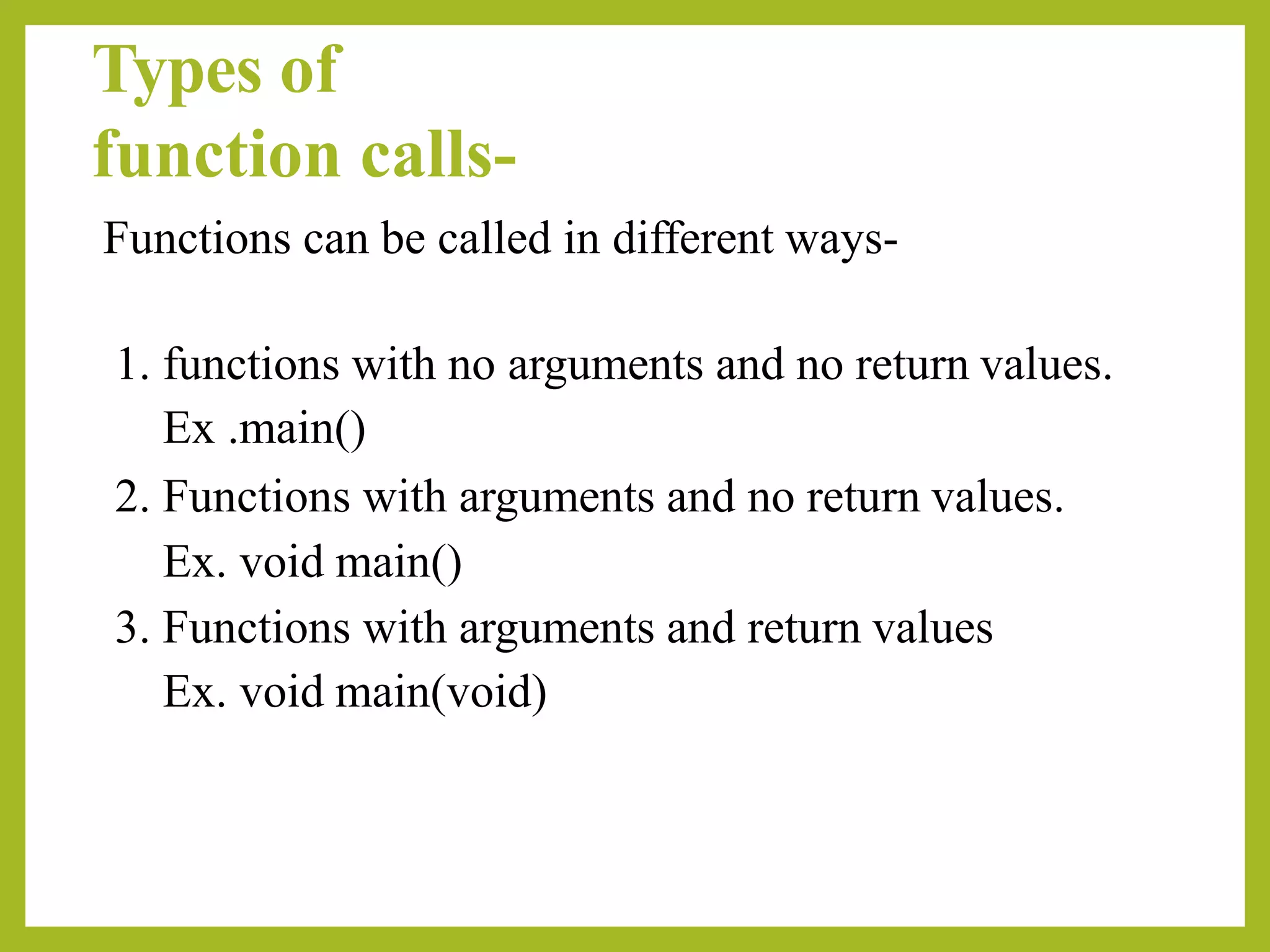 Types of
function calls-

Functions can be called in different ways-

1. functions with no arguments and no return values.
Ex .main()
2. Functions with arguments and no return values.
Ex. void main()
3. Functions with arguments and return values
Ex. void main(void)